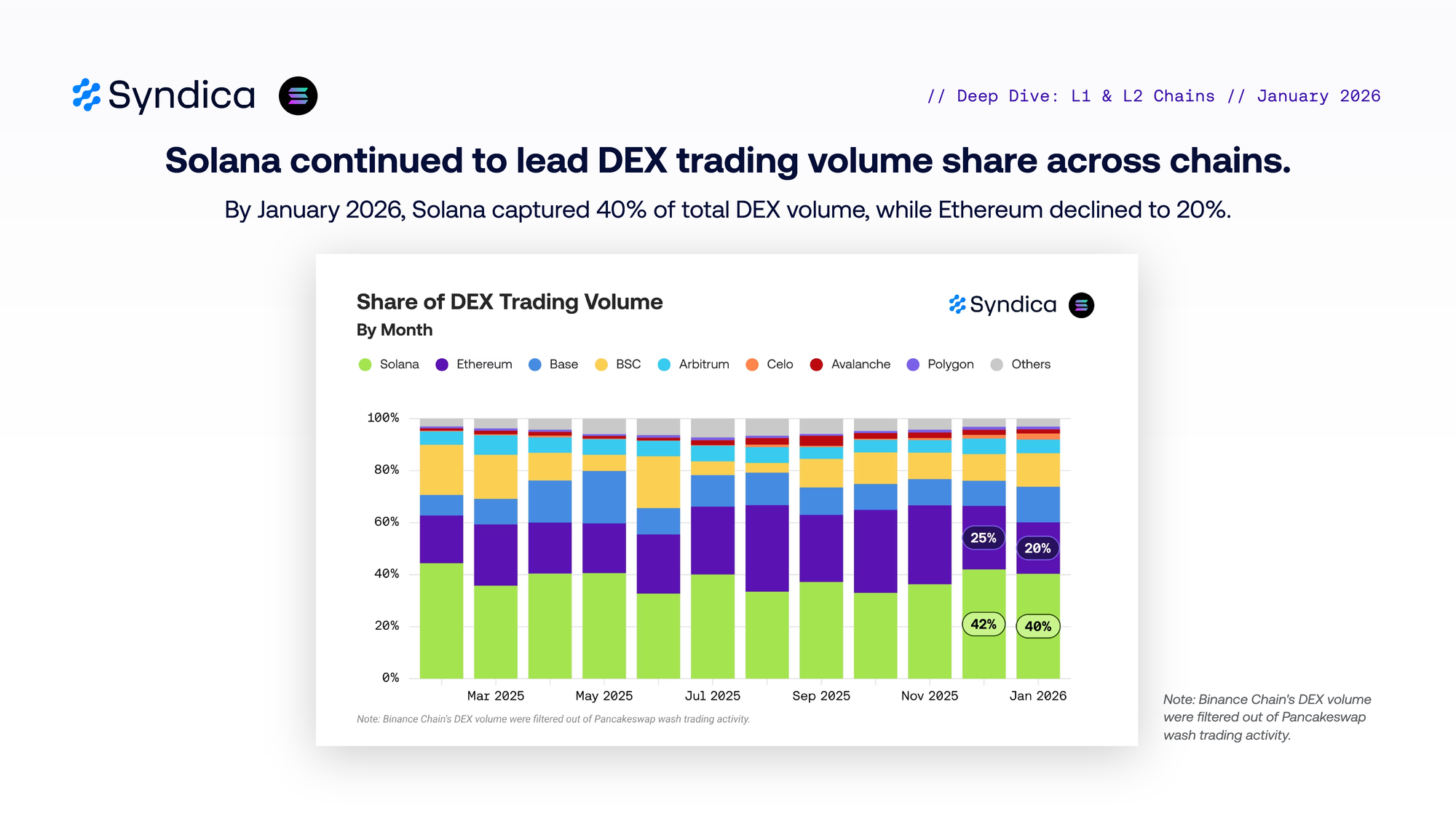 Syndica

// Deep Dive: L1 & L2 Chains // January 2026

Solana continued to lead DEX trading volume share across chains.

By January 2026, Solana captured 40% of total DEX volume, while Ethereum declined to 20%.

Share of DEX Trading Volume
By Month

Syndica

Solana Ethereum Base BSC Arbitrum Celo Avalanche Polygon Others

100%
80%
60%
40%
20%
0%

25%
20%
42%
40%

Mar 2025 May 2025 Jul 2025 Sep 2025 Nov 2025 Jan 2026

Note: Binance Chain's DEX volume were filtered out of Pancakeswap wash trading activity.

Note: Binance Chain's DEX volume were filtered out of Pancakeswap wash trading activity.